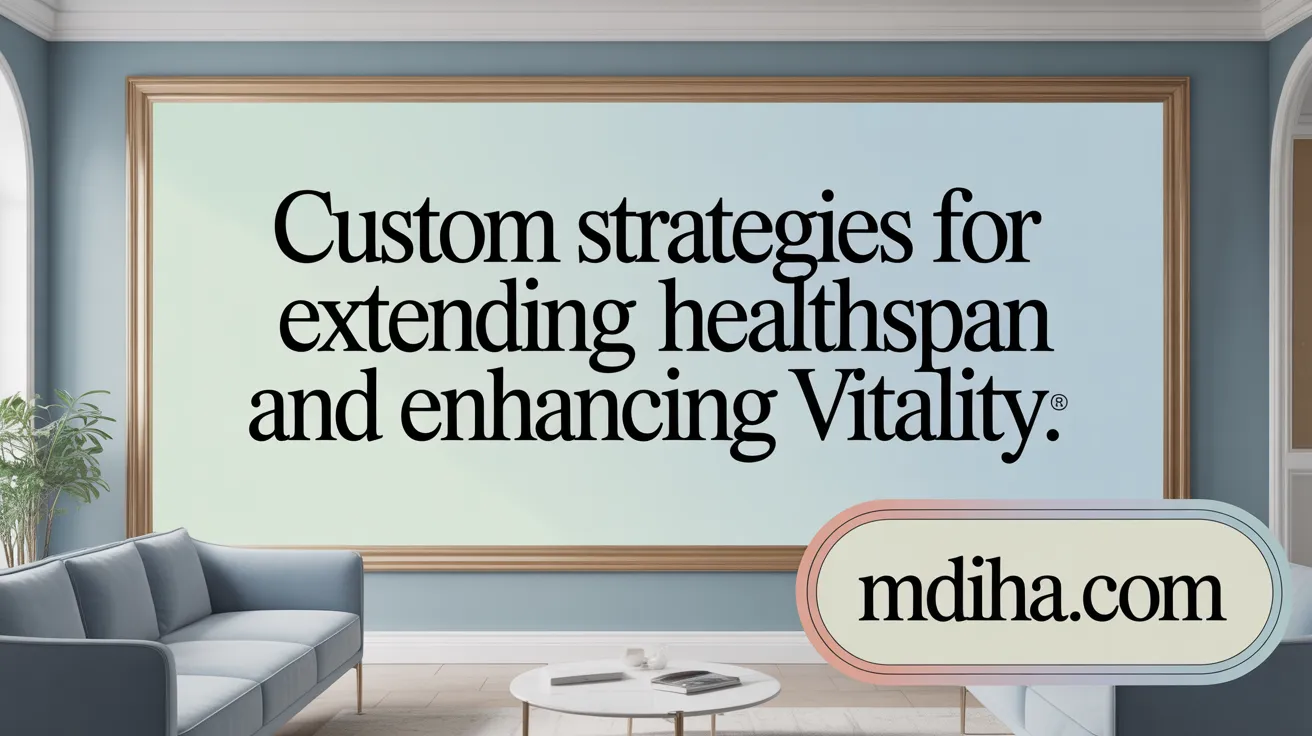 Custom strategies for extending healthspan and enhancing Vitality.®

mdiha.com